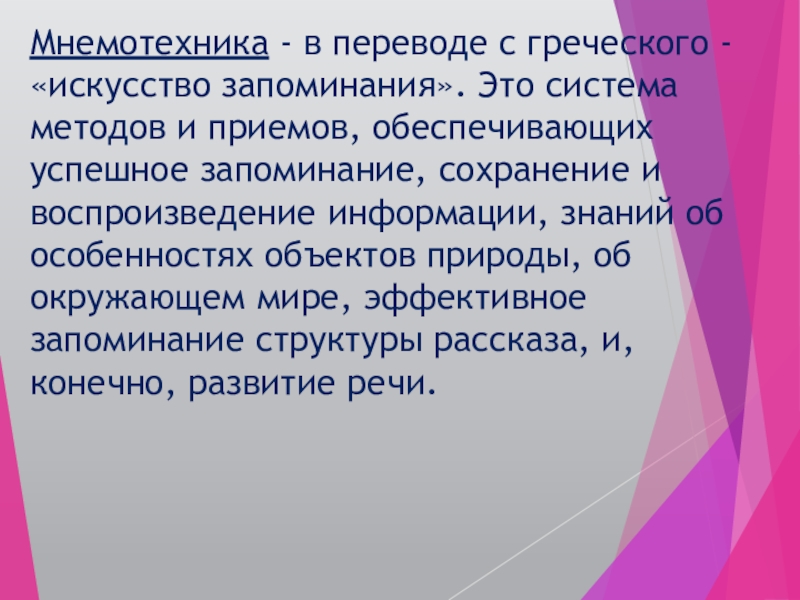 Мнемотехника - в переводе с греческого - «искусство запоминания». Это система методов и приемов, обеспечивающих успешное запоминание, сохранение и воспроизведение информации, знаний об особенностях объектов природы, об окружающем мире, эффективное запоминание структуры рассказа, и, конечно, развитие речи.